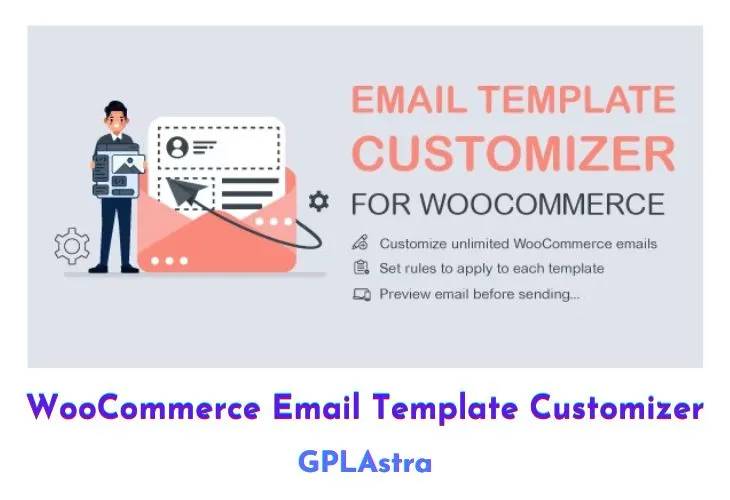 EMAIL TEMPLATE CUSTOMIZER
FOR WOOCOMMERCE

Customize unlimited WooCommerce emails
Set rules to apply to each template
Preview email before sending...

WooCommerce Email Template Customizer

GPLAstra